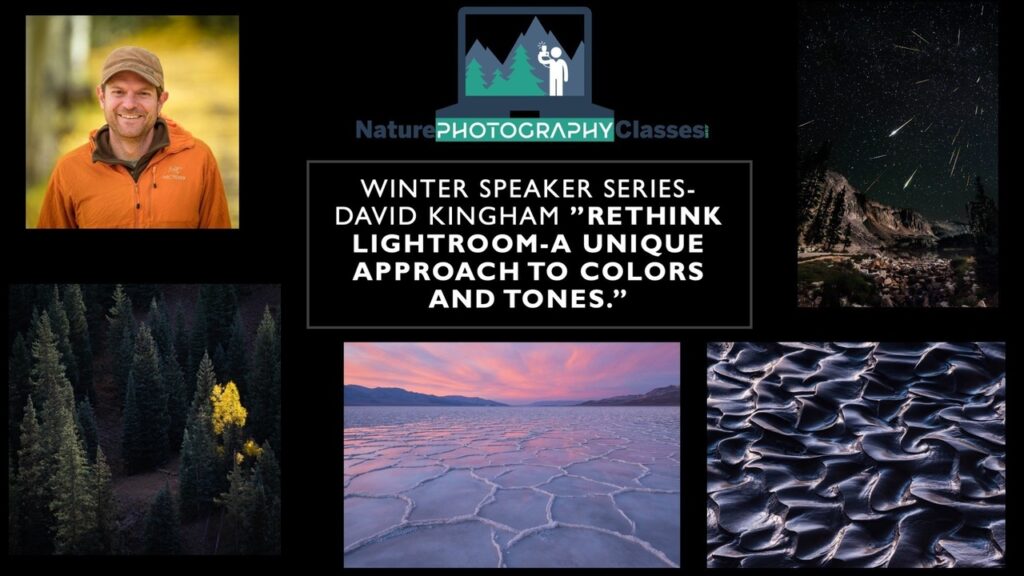 NaturePHOTOGRAPHYClasses

WINTER SPEAKER SERIES- DAVID KINGHAM "RETHINK LIGHTROOM-A UNIQUE APPROACH TO COLORS AND TONES."